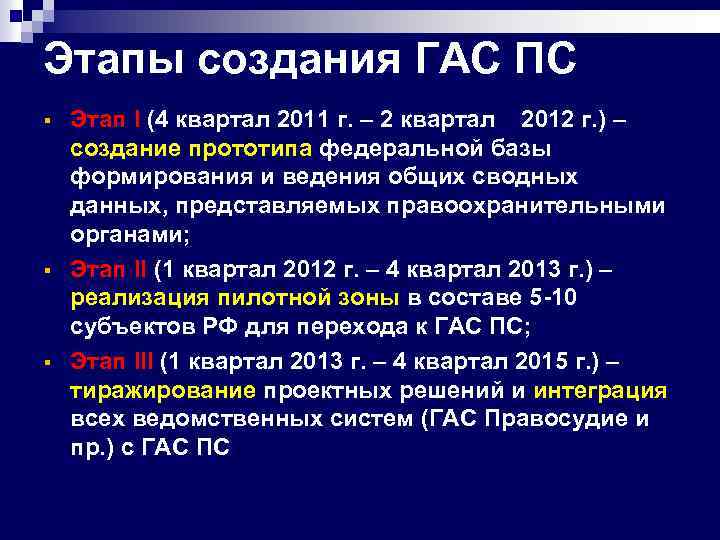 Этапы создания ГАС ПС

▪ Этап I (4 квартал 2011 г. – 2 квартал 2012 г.) – создание прототипа федеральной базы формирования и ведения общих сводных данных, представляемых правоохранительными органами;

▪ Этап II (1 квартал 2012 г. – 4 квартал 2013 г.) – реализация пилотной зоны в составе 5-10 субъектов РФ для перехода к ГАС ПС;

▪ Этап III (1 квартал 2013 г. – 4 квартал 2015 г.) – тиражирование проектных решений и интеграция всех ведомственных систем (ГАС Правосудие и пр.) с ГАС ПС